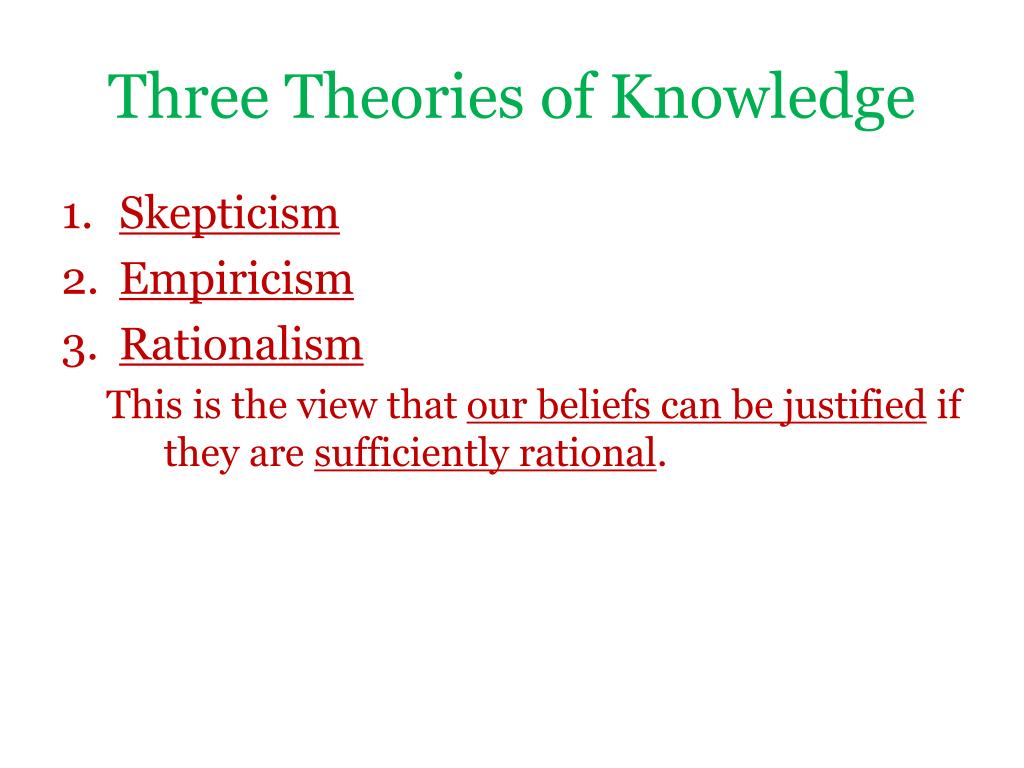 Three Theories of Knowledge

1. Skepticism
2. Empiricism
3. Rationalism

This is the view that our beliefs can be justified if they are sufficiently rational.